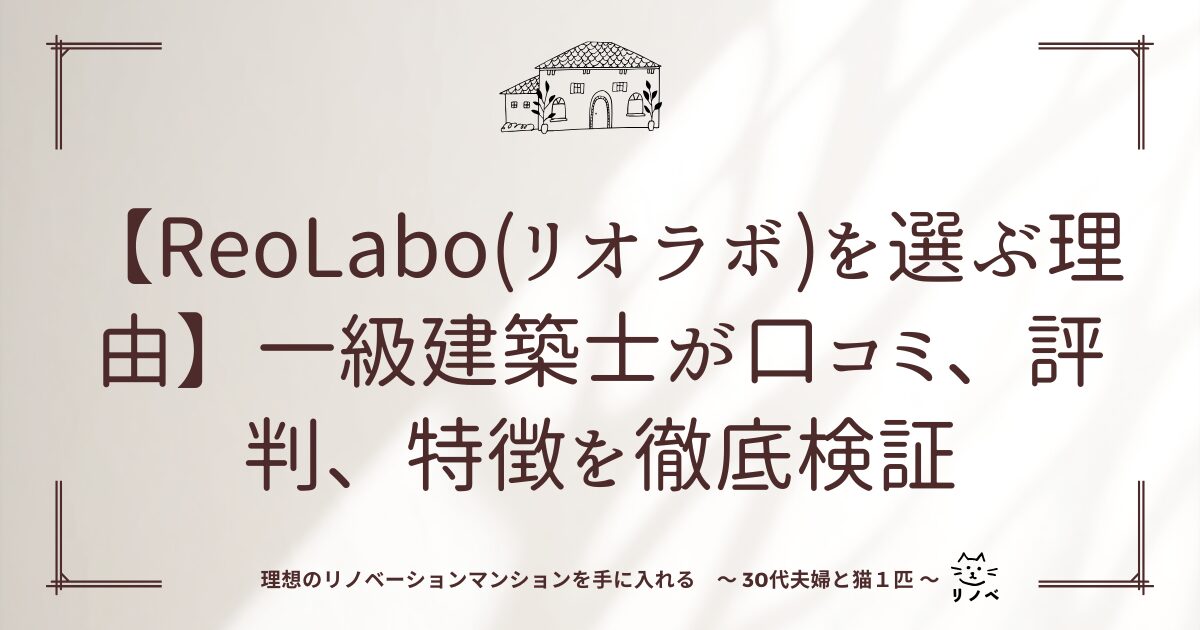 【ReoLabo(リオラボ)を選ぶ理由】一級建築士が口コミ、評判、特徴を徹底検証

理想のリノベーションマンションを手に入れる　～30代夫婦と猫１匹～

リノベ